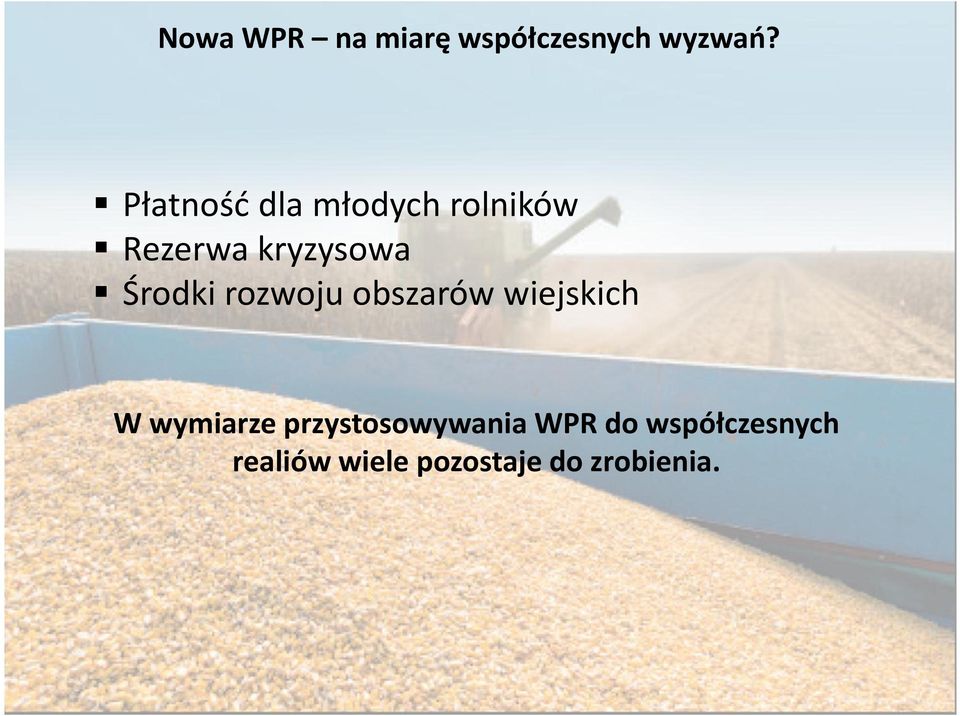 Nowa WPR – na miarę współczesnych wyzwań?

▪ Płatność dla młodych rolników
▪ Rezerwa kryzysowa
▪ Środki rozwoju obszarów wiejskich

W wymiarze przystosowywania WPR do współczesnych realiów wiele pozostaje do zrobienia.